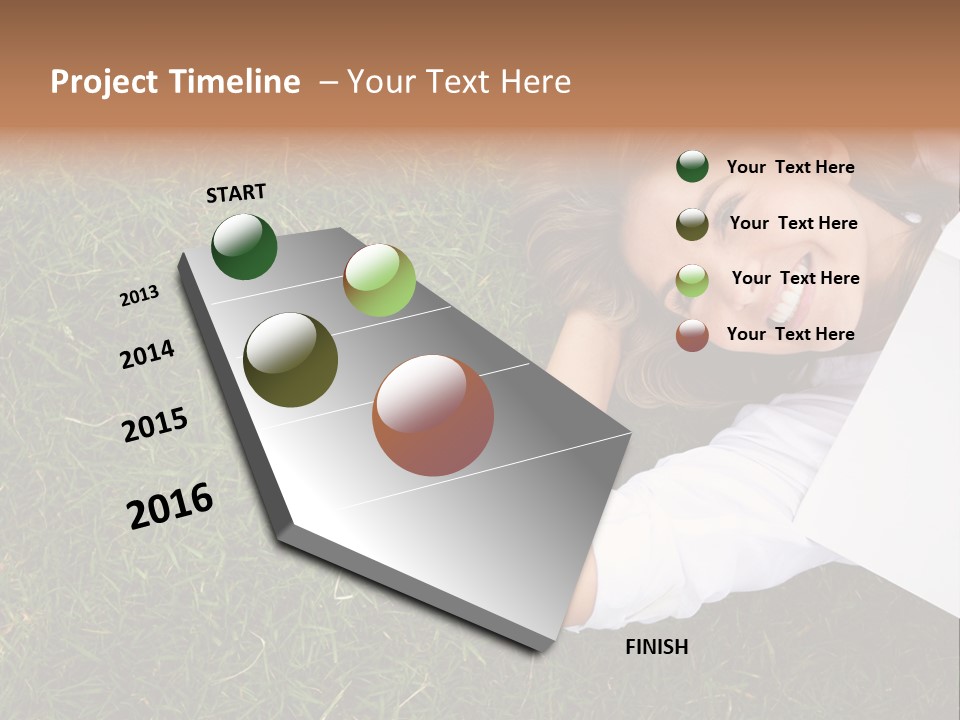 Project Timeline – Your Text Here

START

2013

2014

2015

2016

FINISH

Your Text Here

Your Text Here

Your Text Here

Your Text Here